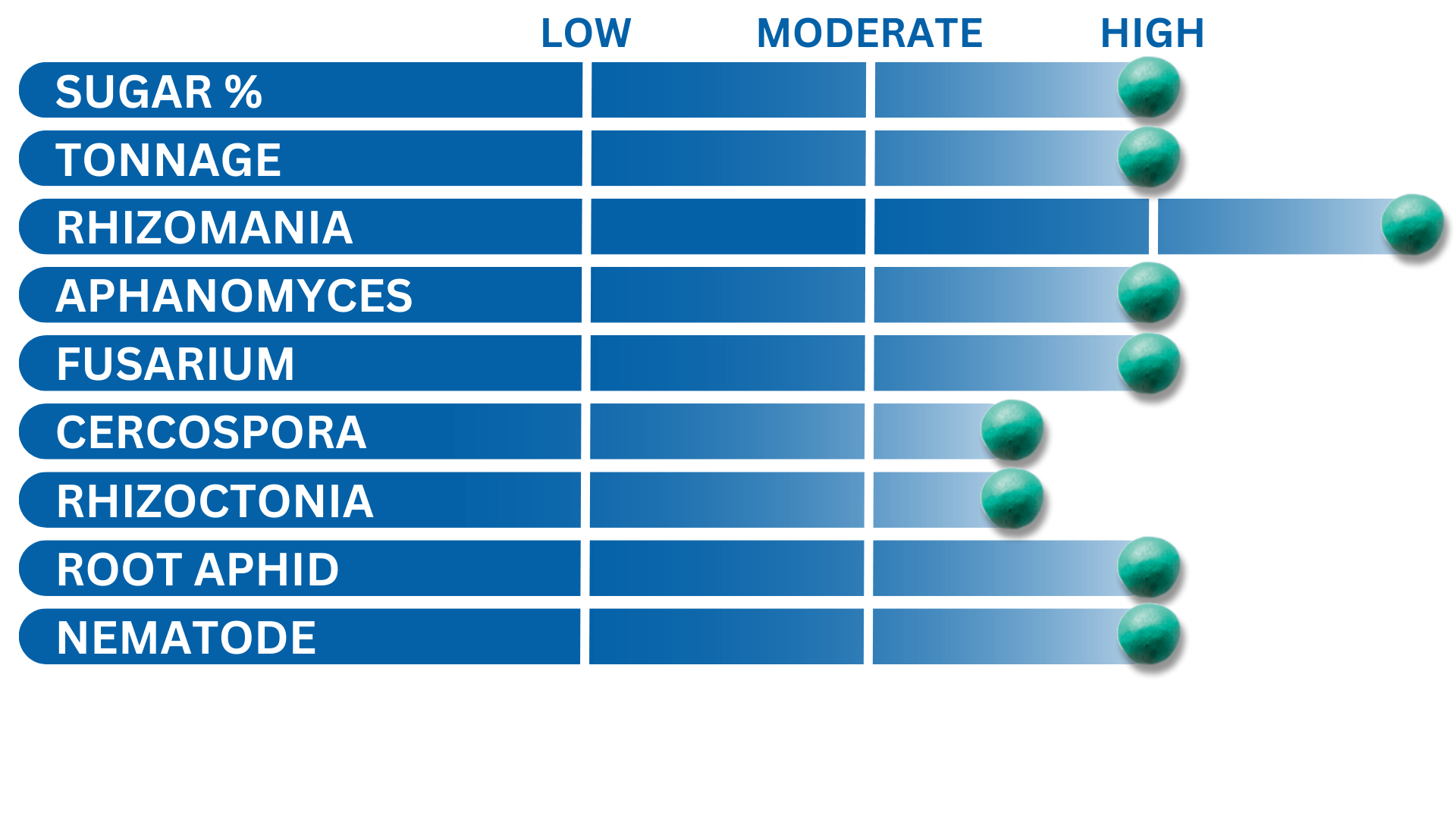 LOW MODERATE HIGH

SUGAR %
TONNAGE
RHIZOMANIA
APHANOMYCES
FUSARIUM
CERCOSPORA
RHIZOCTONIA
ROOT APHID
NEMATODE